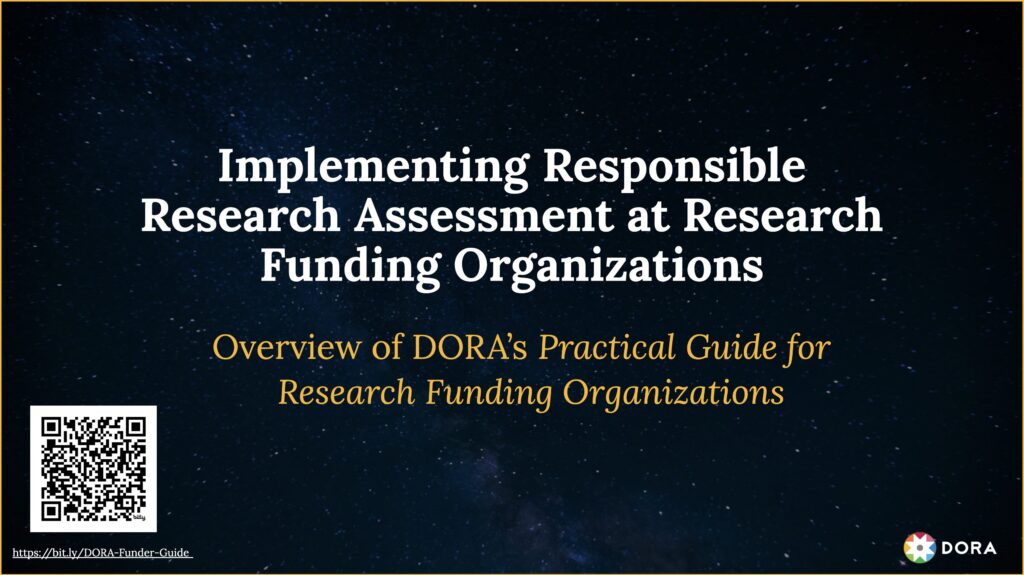 Implementing Responsible Research Assessment at Research Funding Organizations

Overview of DORA's Practical Guide for Research Funding Organizations

bitly

https://bit.ly/DORA-Funder-Guide

DORA